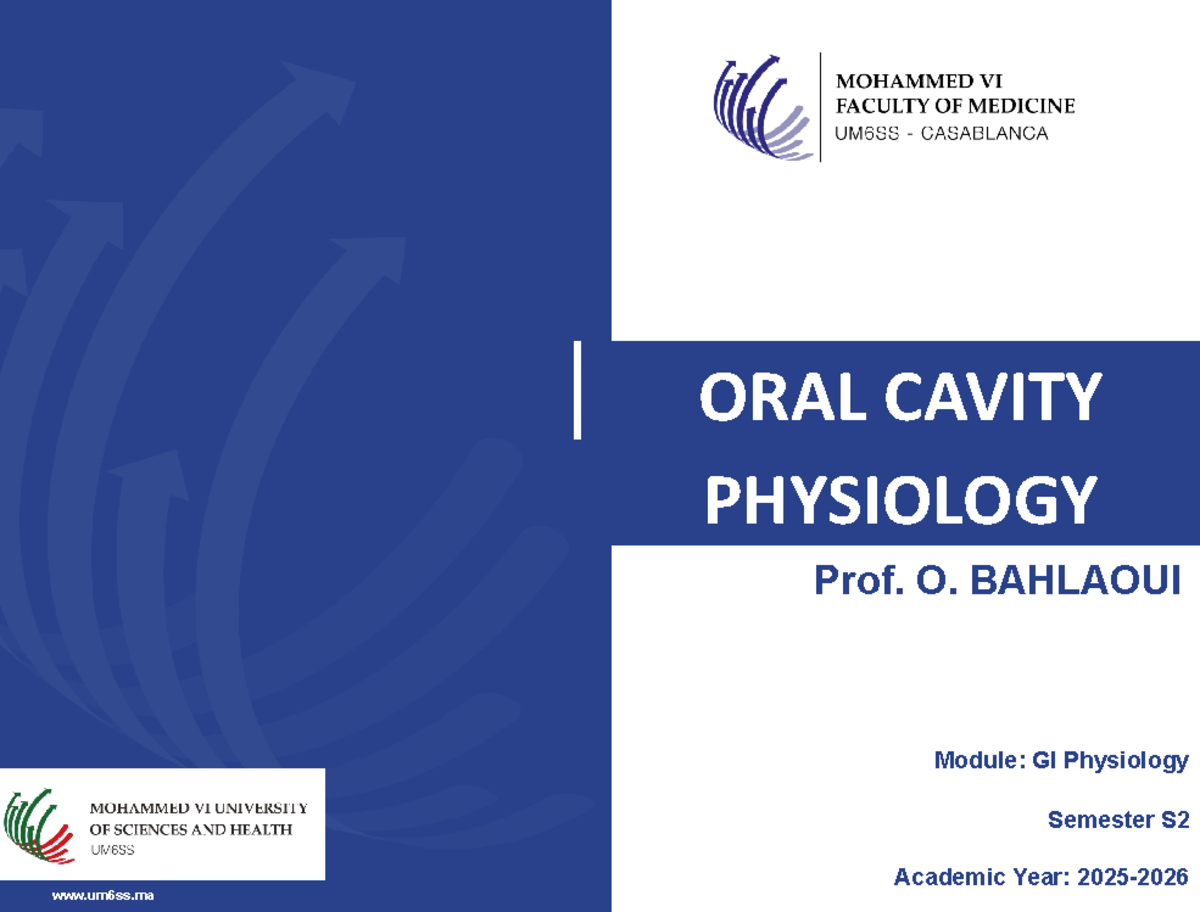 MOHAMMED VI
FACULTY OF MEDICINE
UM6SS - CASABLANCA

ORAL CAVITY PHYSIOLOGY

Prof. O. BAHLAOUI

Module: GI Physiology

Semester S2

Academic Year: 2025-2026

MOHAMMED VI UNIVERSITY
OF SCIENCES AND HEALTH
UM6SS

www.um6ss.ma